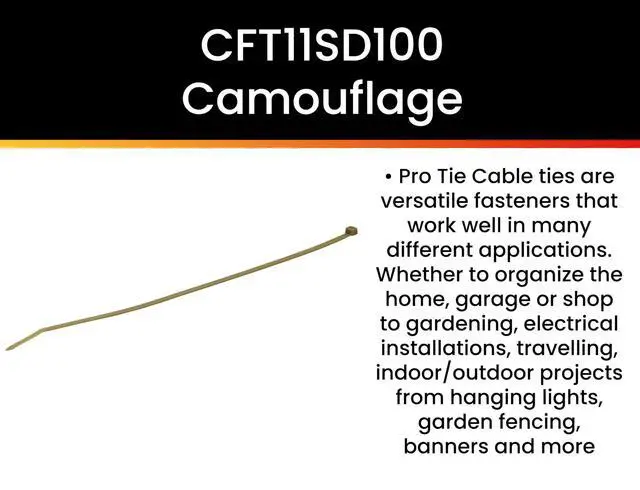 CFT11SD100
Camouflage

• Pro Tie Cable ties are versatile fasteners that work well in many different applications. Whether to organize the home, garage or shop to gardening, electrical installations, travelling, indoor/outdoor projects from hanging lights, garden fencing, banners and more